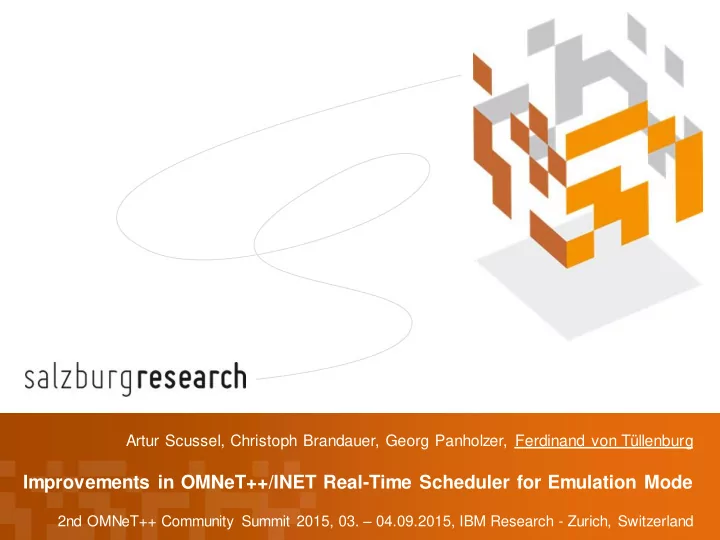 salzburgresearch

Artur Scussel, Christoph Brandauer, Georg Panholzer, Ferdinand von Tüllenburg

Improvements in OMNeT++/INET Real-Time Scheduler for Emulation Mode

2nd OMNeT++ Community Summit 2015, 03. – 04.09.2015, IBM Research - Zurich, Switzerland